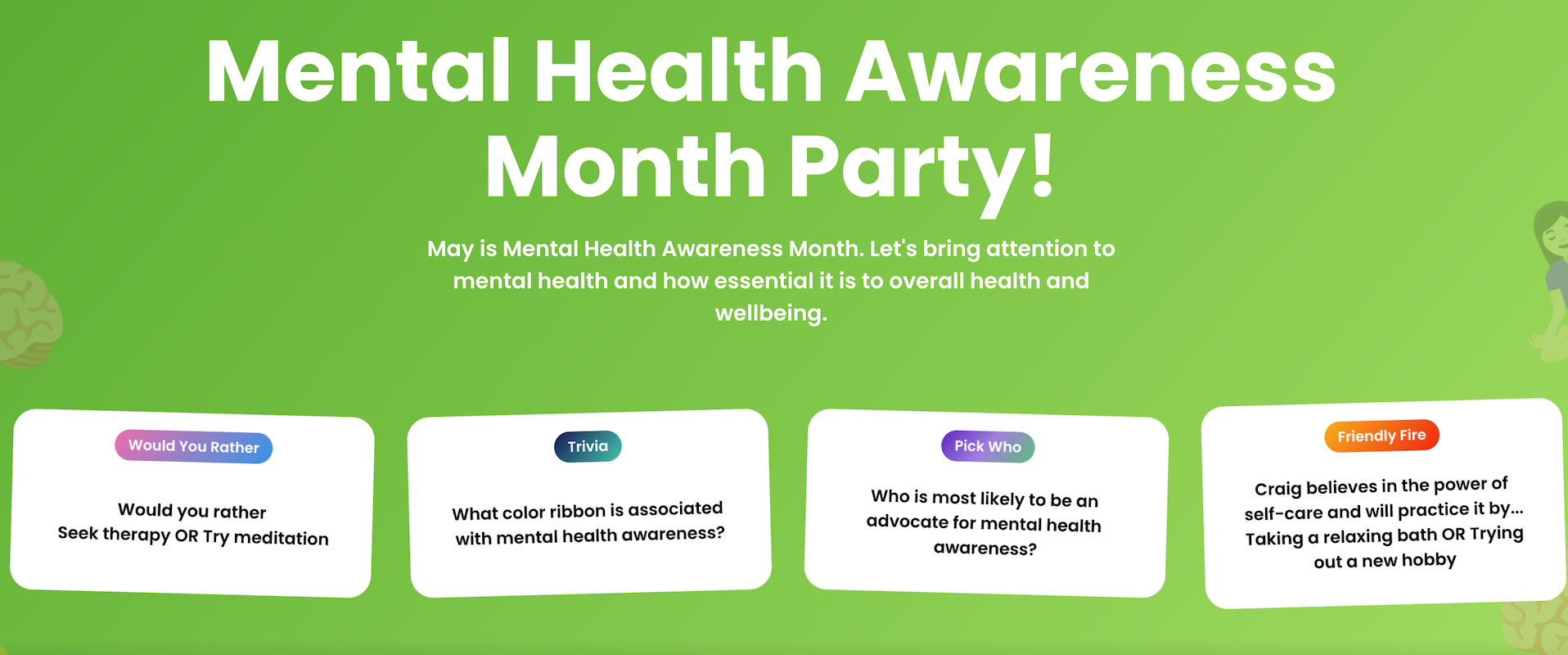 Mental Health Awareness Month Party!

May is Mental Health Awareness Month. Let's bring attention to mental health and how essential it is to overall health and wellbeing.

Would You Rather

Would you rather
Seek therapy OR Try meditation

Trivia

What color ribbon is associated with mental health awareness?

Pick Who

Who is most likely to be an advocate for mental health awareness?

Friendly Fire

Craig believes in the power of self-care and will practice it by... Taking a relaxing bath OR Trying out a new hobby